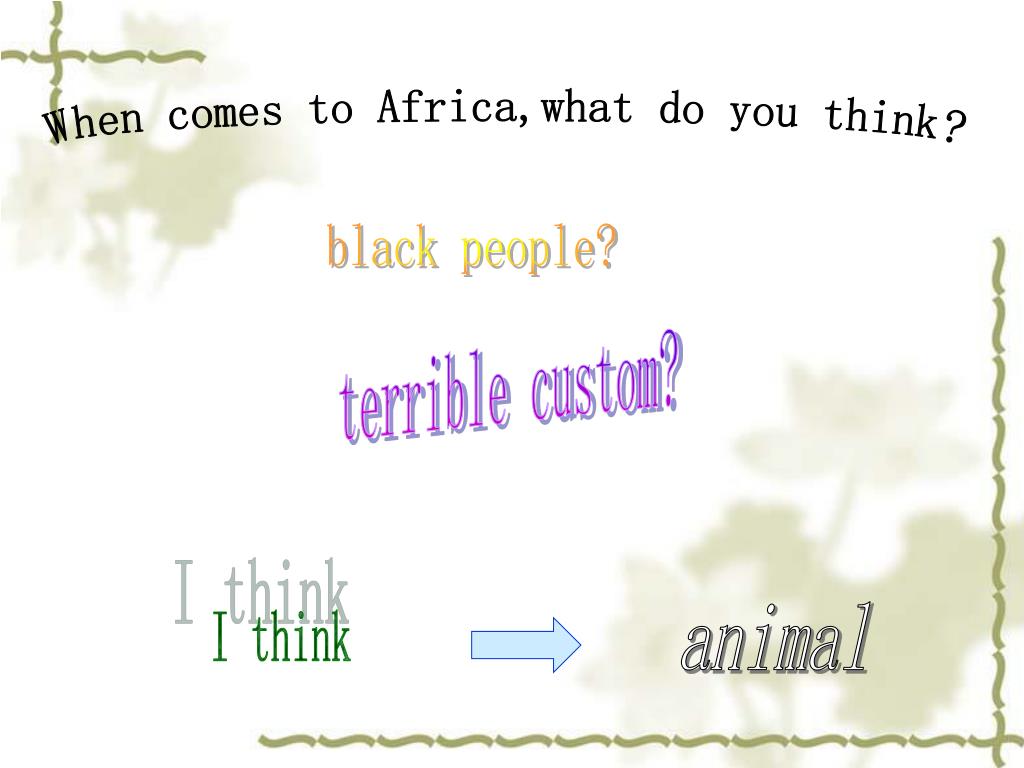 When comes to Africa,what do you think?

black people?

terrible custom?

I think
I think

animal